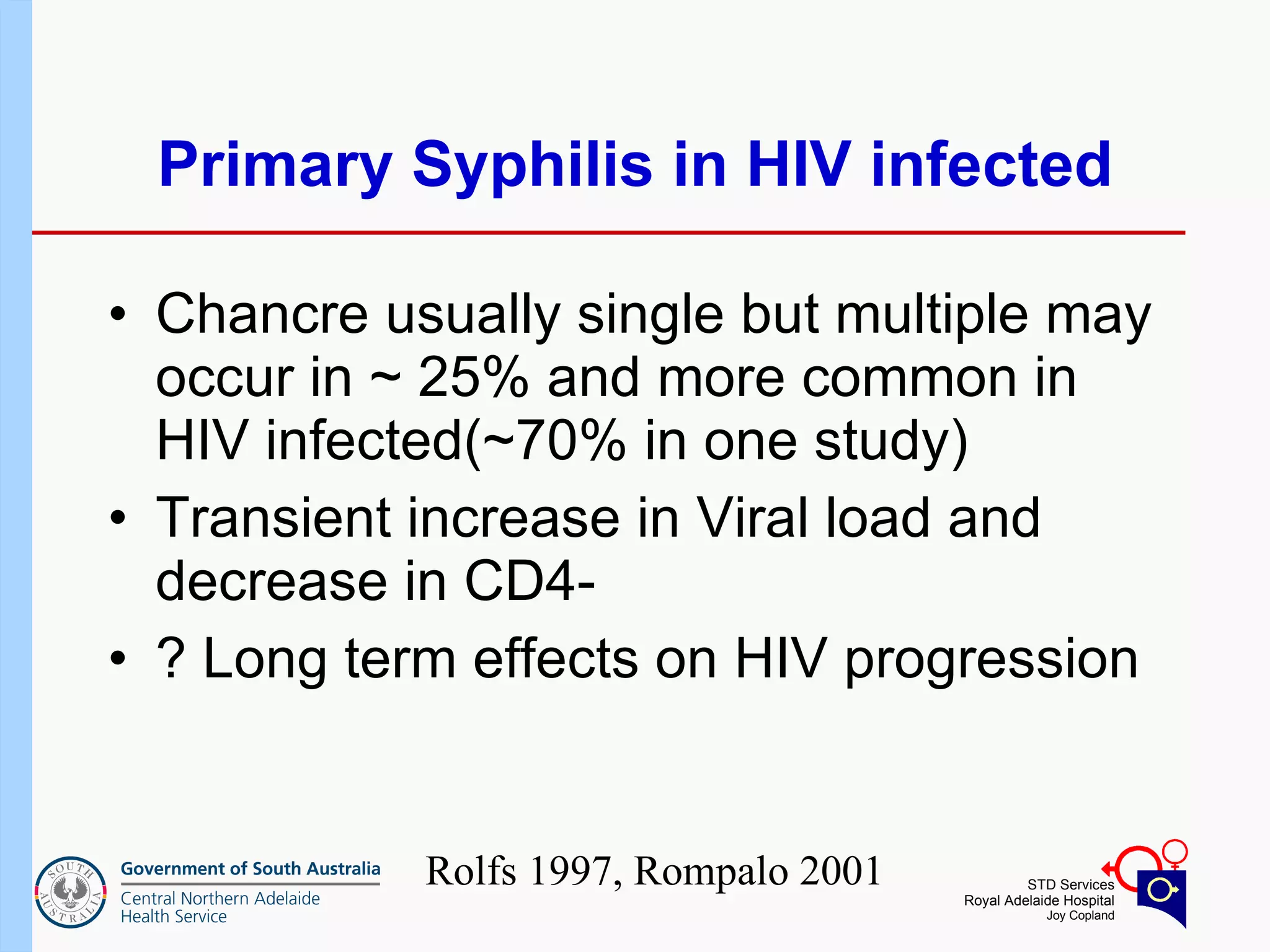 Primary Syphilis in HIV infected

• Chancre usually single but multiple may occur in ~ 25% and more common in HIV infected(~70% in one study)
• Transient increase in Viral load and decrease in CD4-
• ? Long term effects on HIV progression

SOUTH AUSTRALIA

Government of South Australia
Central Northern Adelaide Health Service

Rolfs 1997, Rompalo 2001

STD Services
Royal Adelaide Hospital
Joy Copland